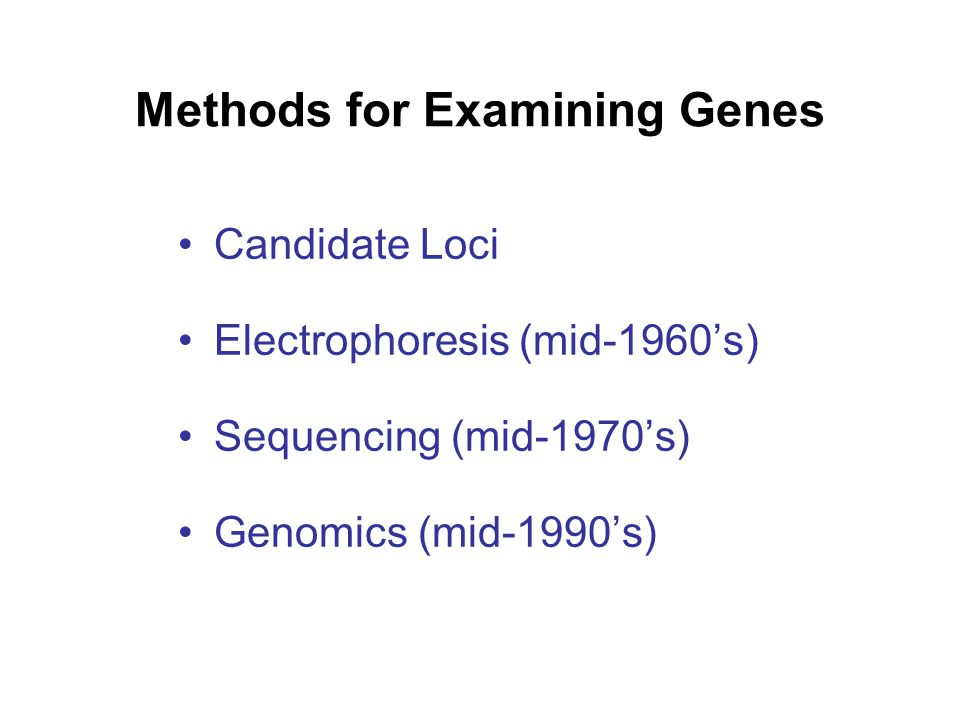 Methods for Examining Genes

• Candidate Loci

• Electrophoresis (mid-1960’s)

• Sequencing (mid-1970’s)

• Genomics (mid-1990’s)